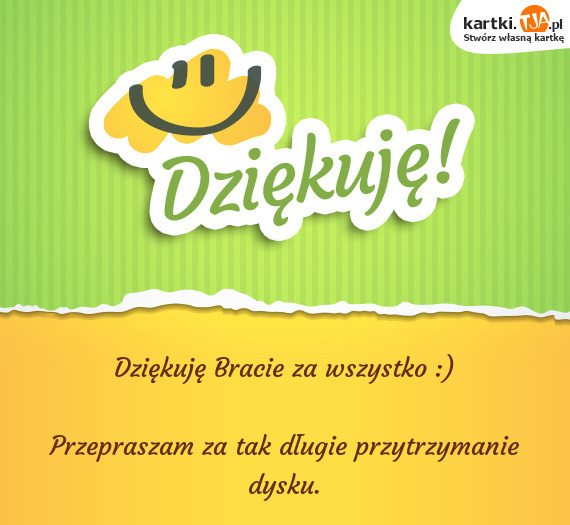 kartki.TJA.pl
Stwórz własną kartkę

Dziękuję!

Dziękuję Bracie za wszystko :)

Przepraszam za tak długie przytrzymanie dysku.